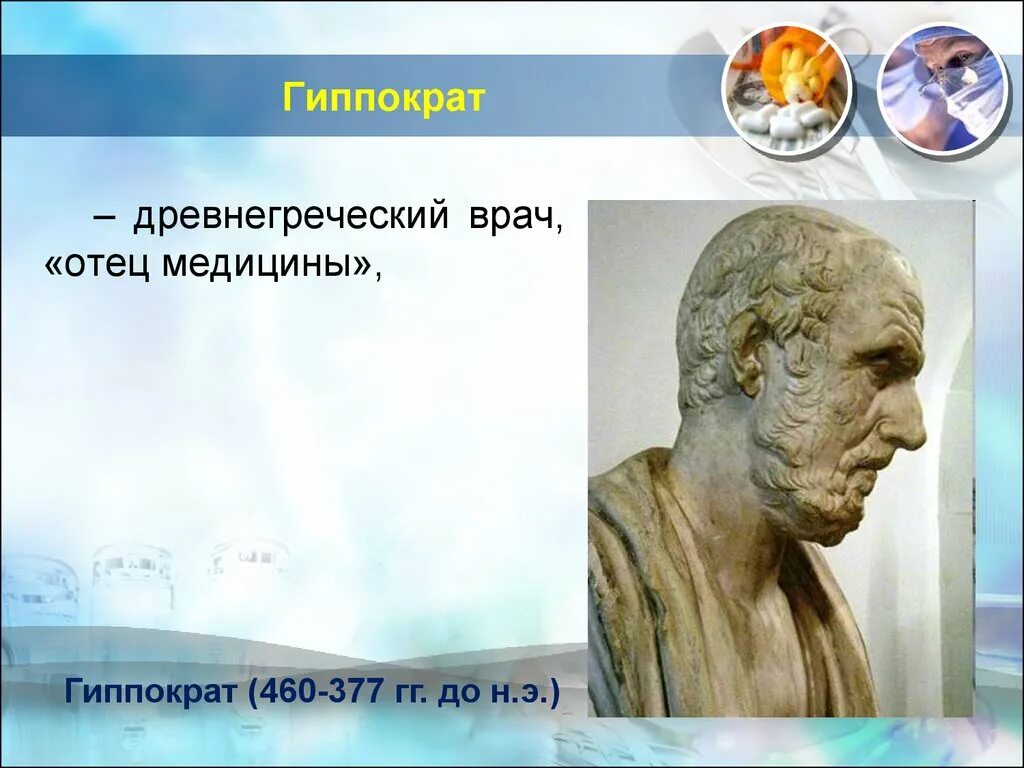 Гиппократ

– древнегреческий врач, «отец медицины»,

Гиппократ (460-377 гг. до н.э.)